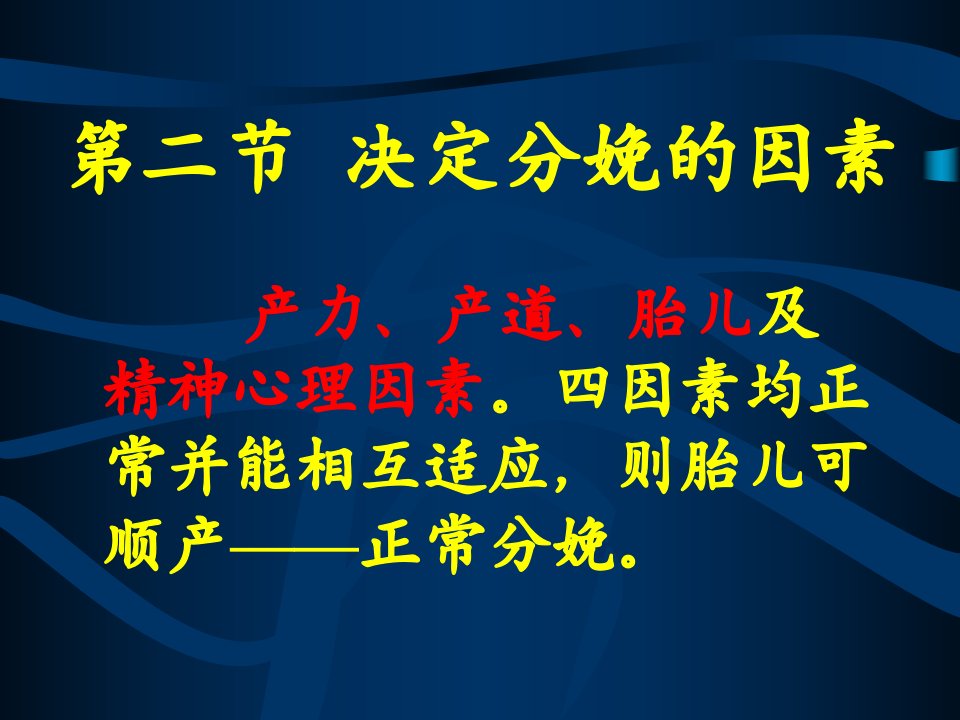 第二节 决定分娩的因素

产力、产道、胎儿及精神心理因素。四因素均正常并能相互适应，则胎儿可顺产——正常分娩。